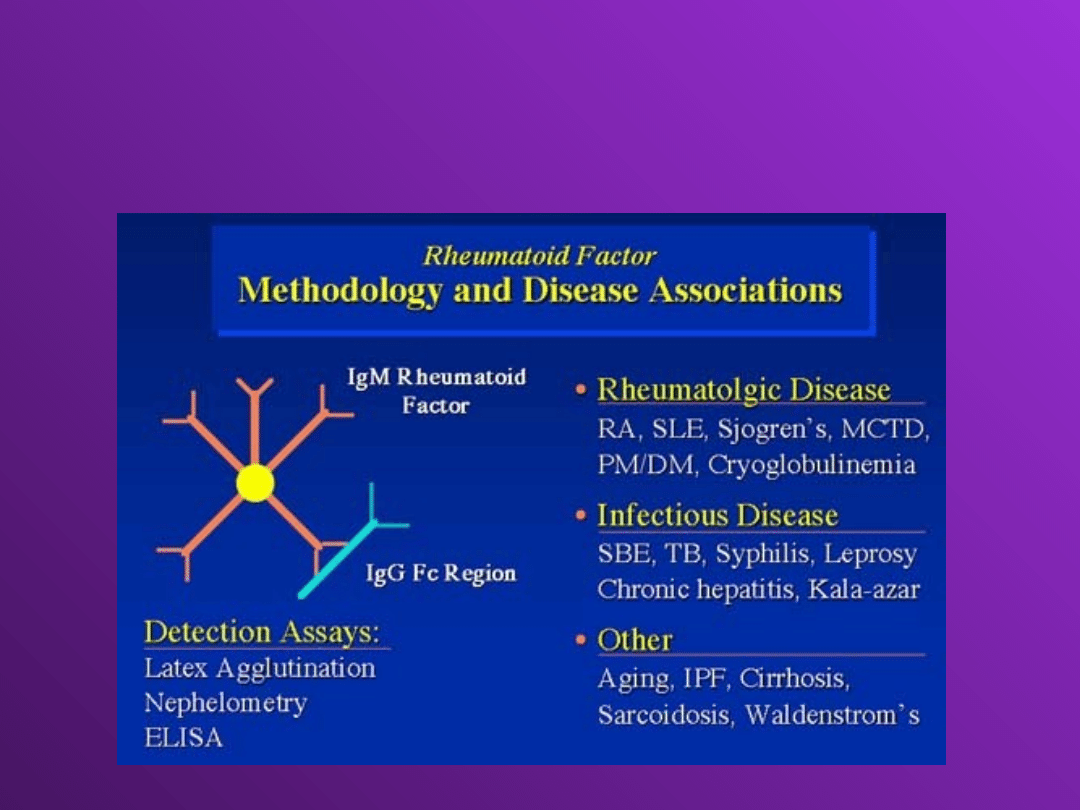 Rheumatoid Factor
Methodology and Disease Associations

IgM Rheumatoid Factor

IgG Fc Region

Detection Assays:
Latex Agglutination
Nephelometry
ELISA

• Rheumatolgic Disease
RA, SLE, Sjogren's, MCTD, PM/DM, Cryoglobulinemia

• Infectious Disease
SBE, TB, Syphilis, Leprosy
Chronic hepatitis, Kala-azar

• Other
Aging, IPF, Cirrhosis, Sarcoidosis, Waldenstrom's